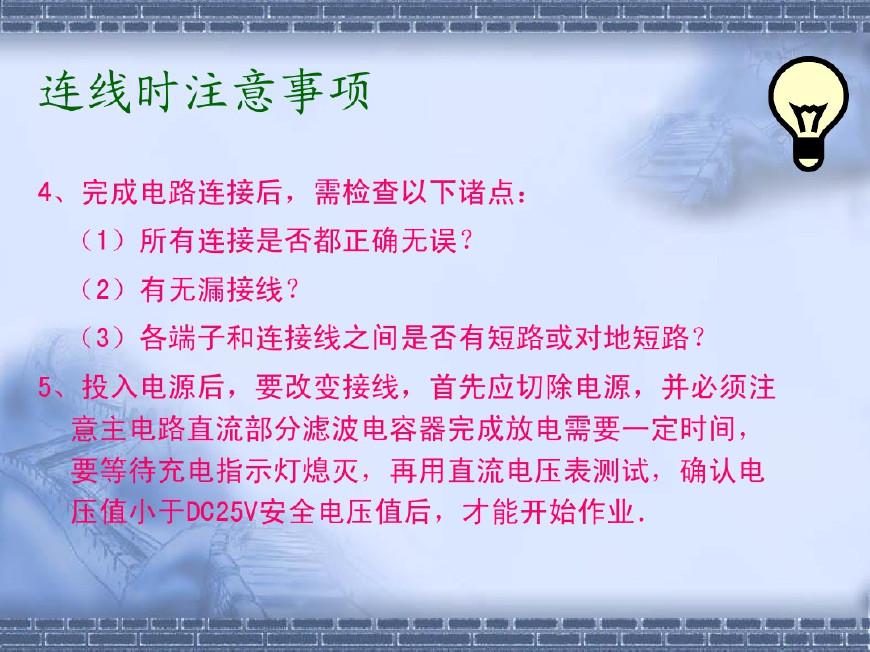 连线时注意事项

4、完成电路连接后，需检查以下诸点：

（1）所有连接是否都正确无误？

（2）有无漏接线？

（3）各端子和连接线之间是否有短路或对地短路？

5、投入电源后，要改变接线，首先应切除电源，并必须注意主电路直流部分滤波电容器完成放电需要一定时间，要等待充电指示灯熄灭，再用直流电压表测试，确认电压值小于DC25V安全电压值后，才能开始作业.